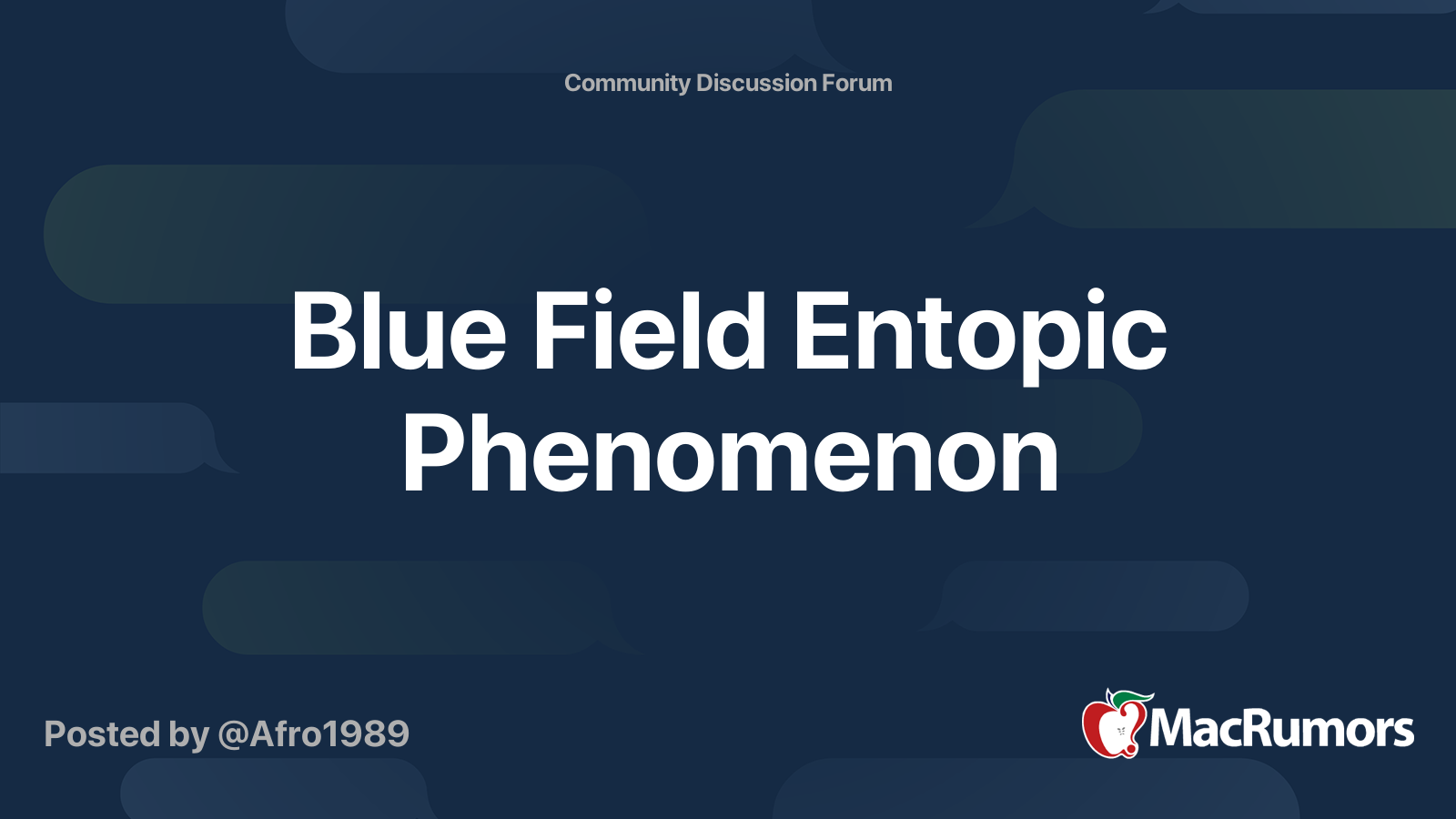 Community Discussion Forum

Blue Field Entopic Phenomenon

Posted by @Afro1989

MacRumors